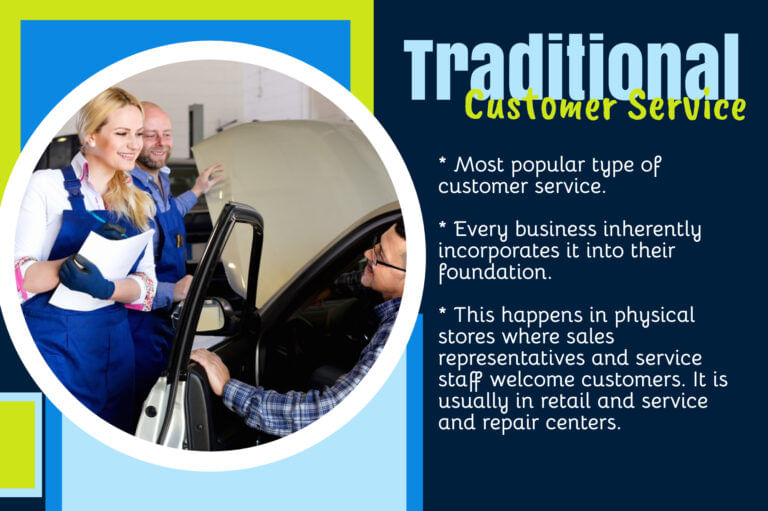 Traditional
Customer Service

* Most popular type of customer service.

* Every business inherently incorporates it into their foundation.

* This happens in physical stores where sales representatives and service staff welcome customers. It is usually in retail and service and repair centers.